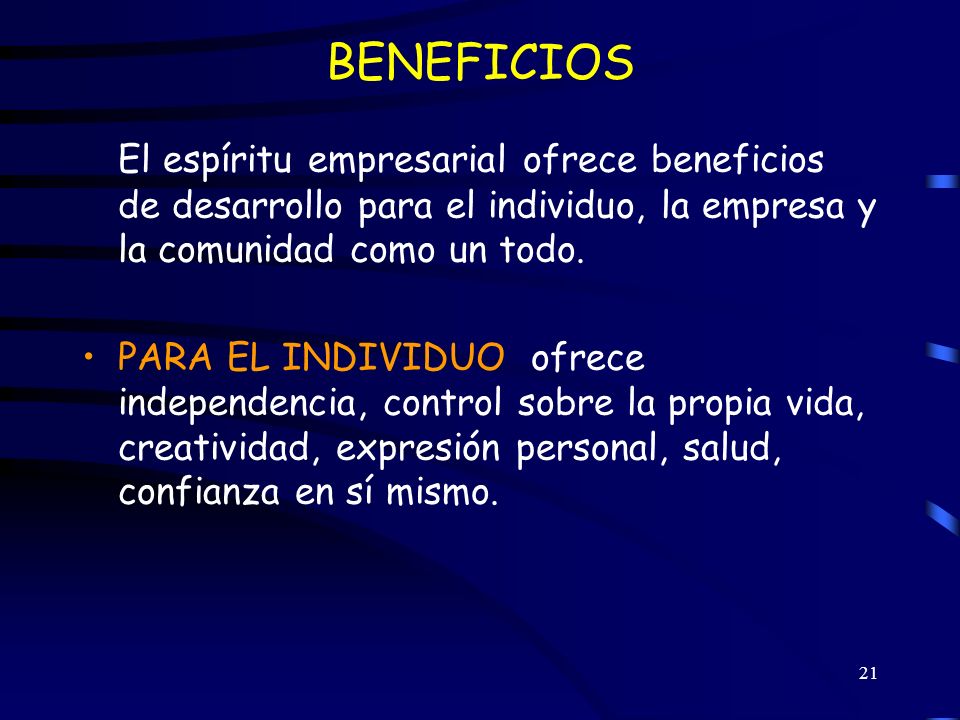 BENEFICIOS

El espíritu empresarial ofrece beneficios de desarrollo para el individuo, la empresa y la comunidad como un todo.

• PARA EL INDIVIDUO ofrece independencia, control sobre la propia vida, creatividad, expresión personal, salud, confianza en sí mismo.

21